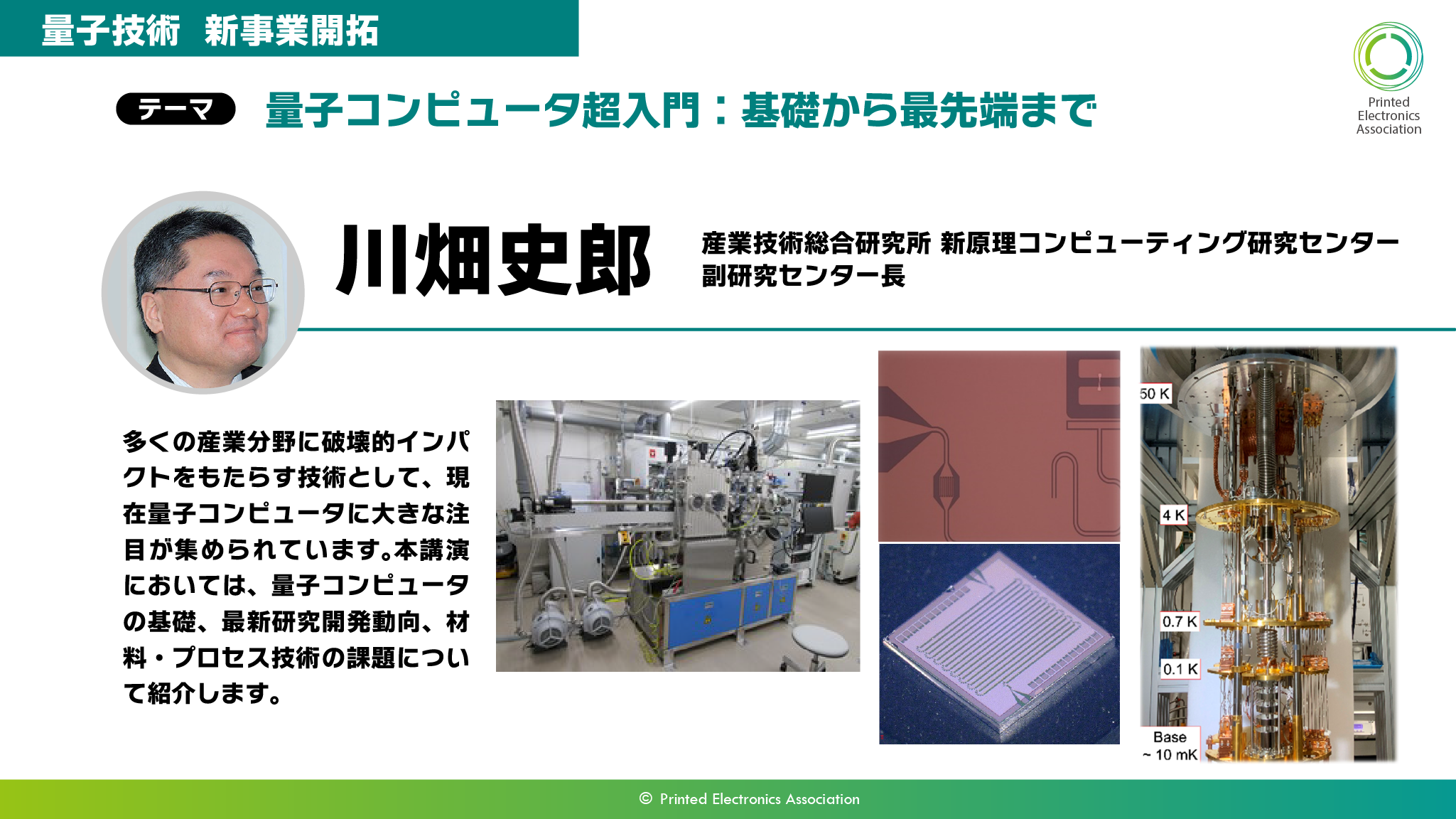 量子技術　新事業開拓

Printed Electronics Association

テーマ　量子コンピュータ超入門：基礎から最先端まで

川畑史郎

産業技術総合研究所 新原理コンピューティング研究センター
副研究センター長

多くの産業分野に破壊的インパクトをもたらす技術として、現在量子コンピュータに大きな注目が集められています。本講演においては、量子コンピュータの基礎、最新研究開発動向、材料・プロセス技術の課題について紹介します。

50 K
4 K
0.7 K
0.1 K
Base
~ 10 mK

© Printed Electronics Association